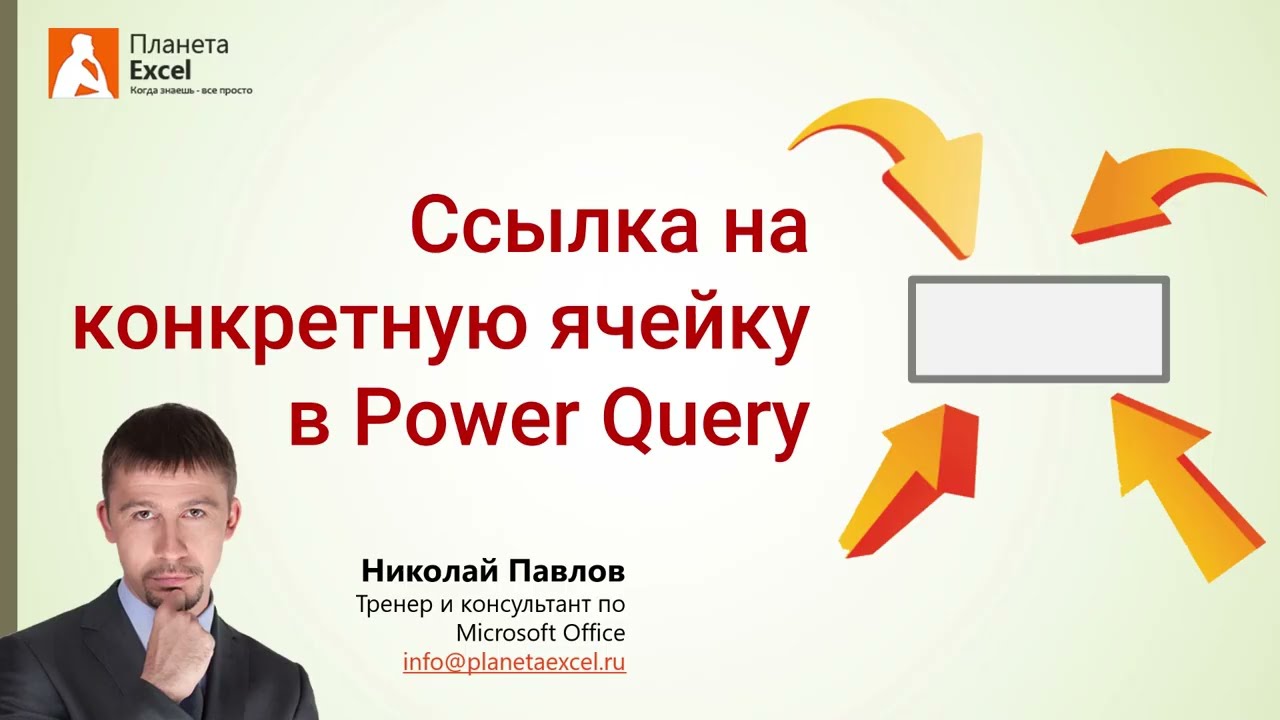 Планета
Excel
Когда знаешь - все просто

Ссылка на конкретную ячейку в Power Query

Николай Павлов
Тренер и консультант по Microsoft Office
info@planetaexcel.ru